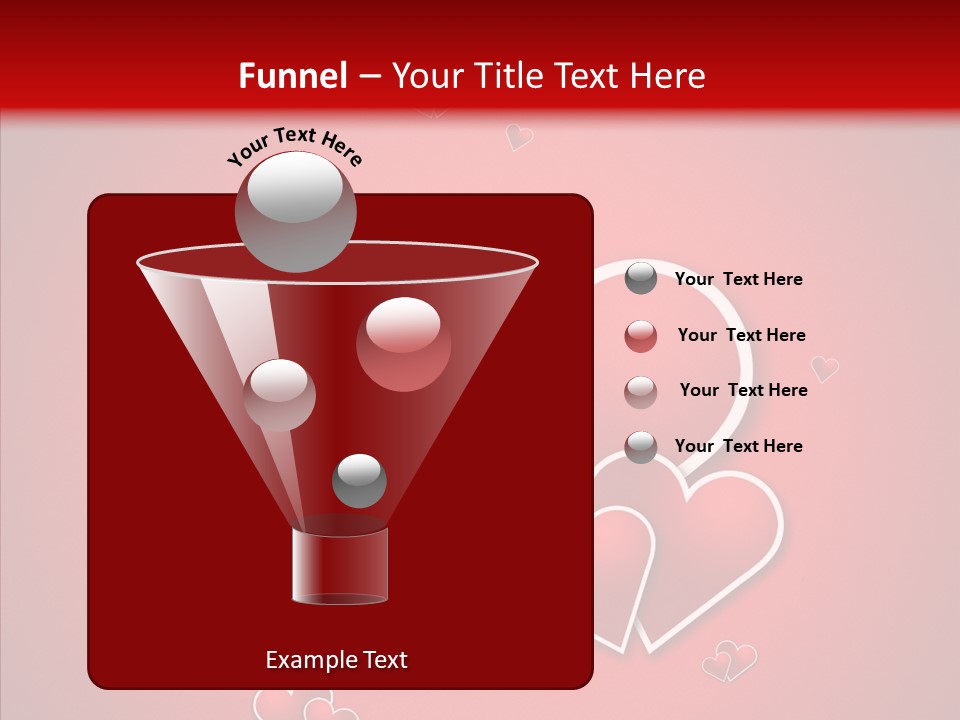 Funnel – Your Title Text Here

Your Text Here

Your Text Here

Your Text Here

Your Text Here

Your Text Here

Example Text